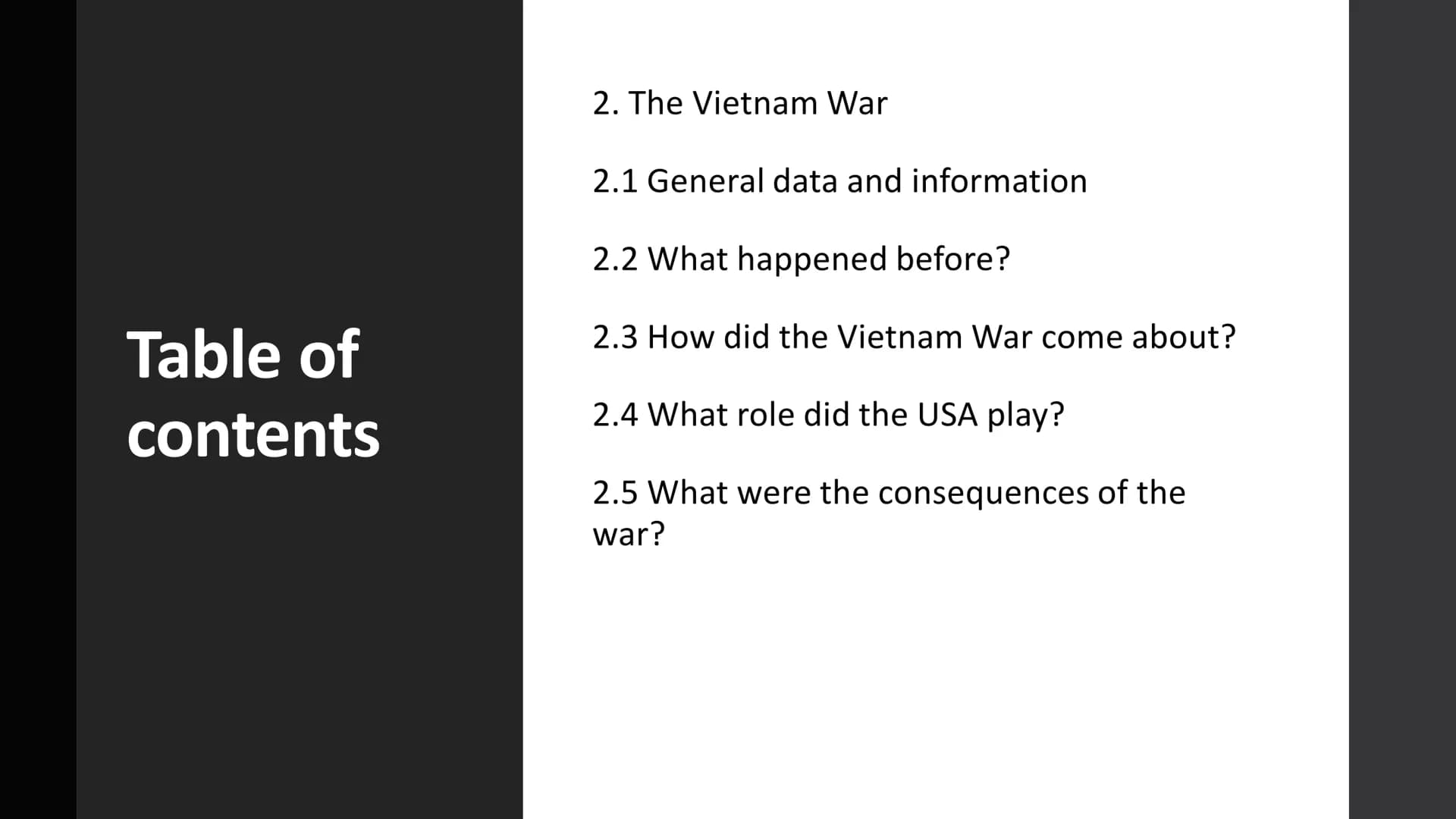 Table of contents

2. The Vietnam War

2.1 General data and information

2.2 What happened before?

2.3 How did the Vietnam War come about?

2.4 What role did the USA play?

2.5 What were the consequences of the war?